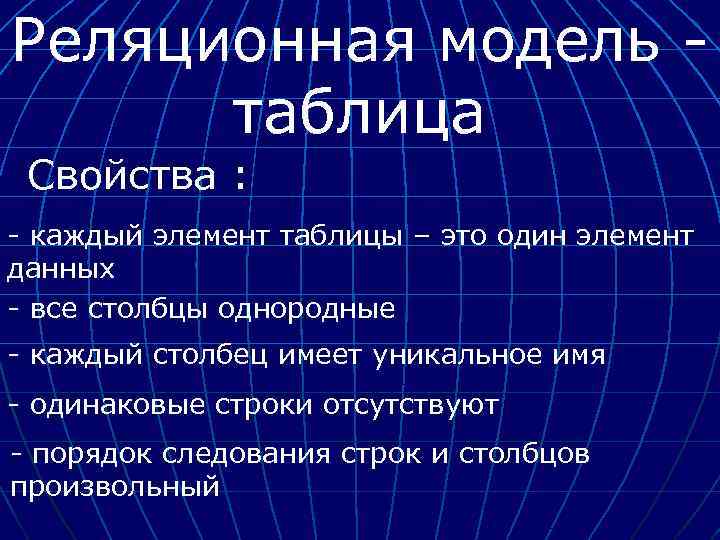 Реляционная модель - таблица

Свойства :

- каждый элемент таблицы – это один элемент данных

- все столбцы однородные

- каждый столбец имеет уникальное имя

- одинаковые строки отсутствуют

- порядок следования строк и столбцов произвольный